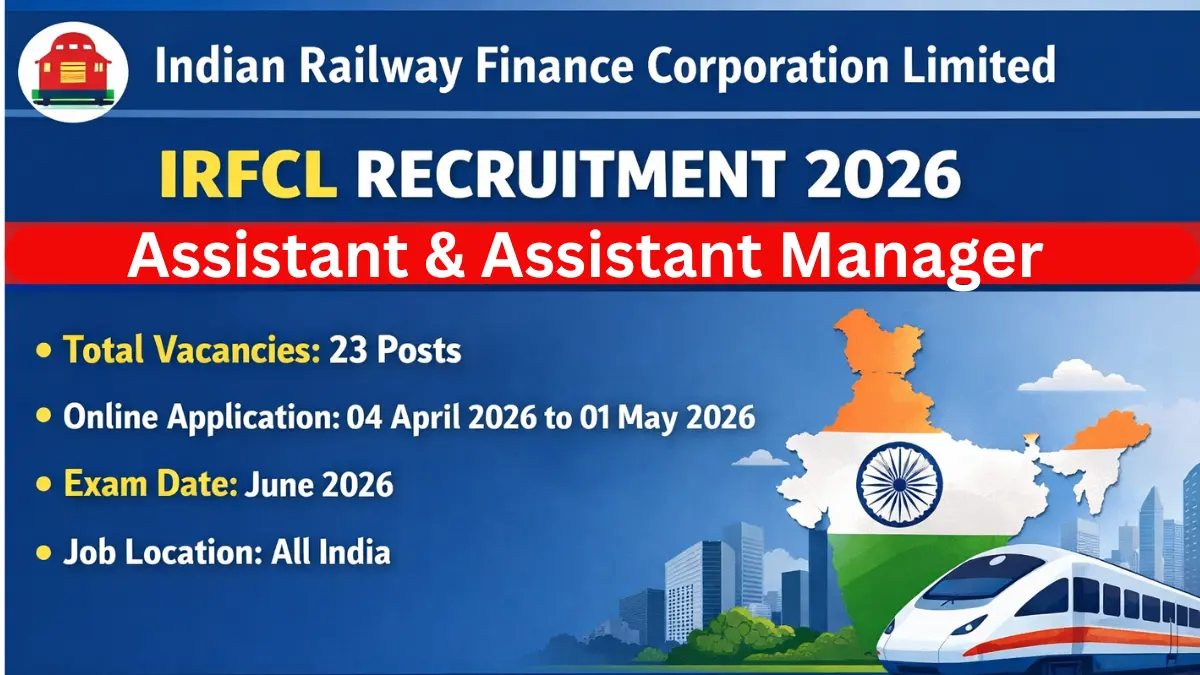 Indian Railway Finance Corporation Limited

IRFCL RECRUITMENT 2026

Assistant & Assistant Manager

• Total Vacancies: 23 Posts

• Online Application: 04 April 2026 to 01 May 2026

• Exam Date: June 2026

• Job Location: All India